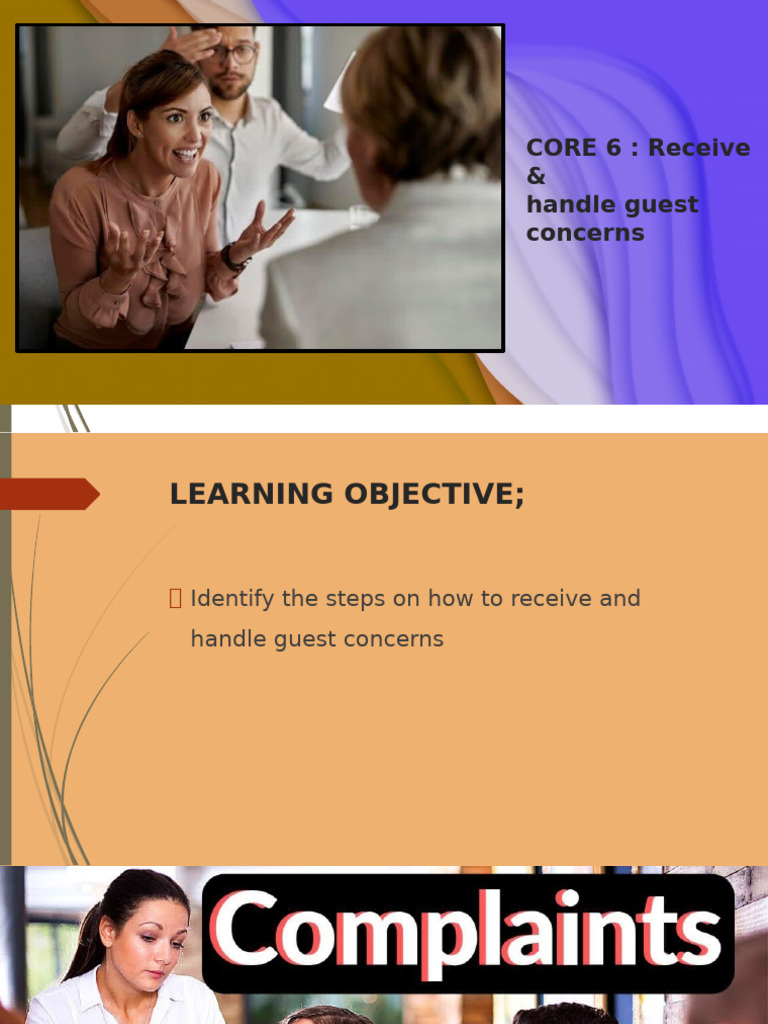 CORE 6 : Receive &
handle guest concerns

LEARNING OBJECTIVE;

Identify the steps on how to receive and handle guest concerns

Complaints